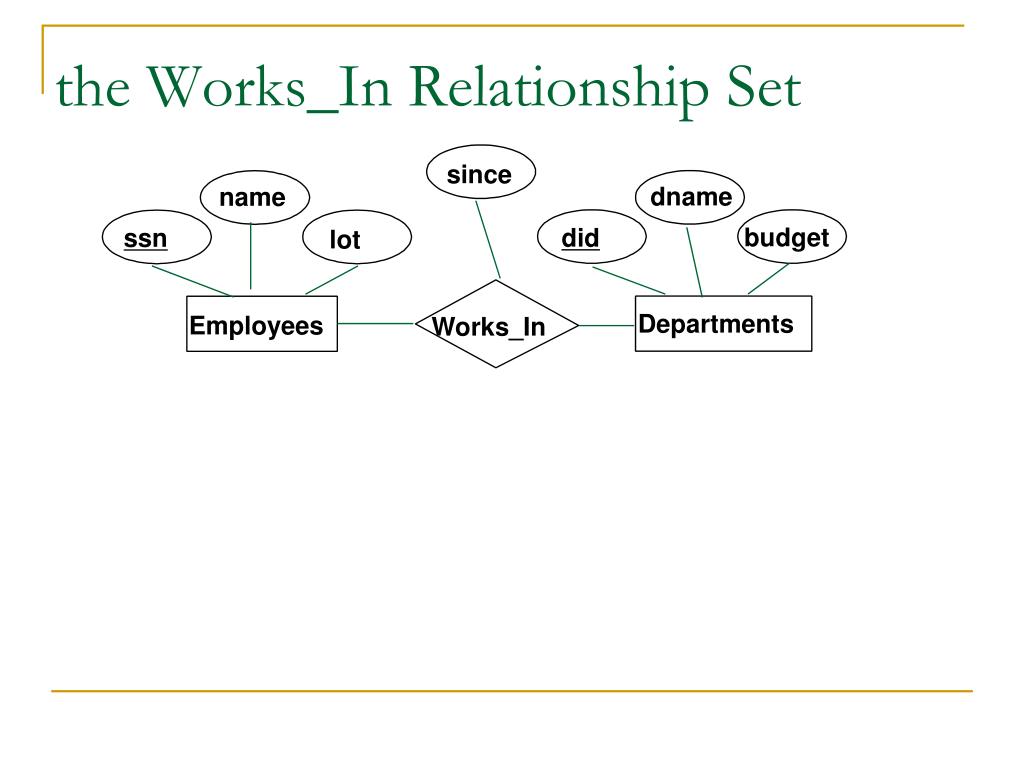 the Works_In Relationship Set

since

name

dname

ssn

lot

did

budget

Employees

Works_In

Departments